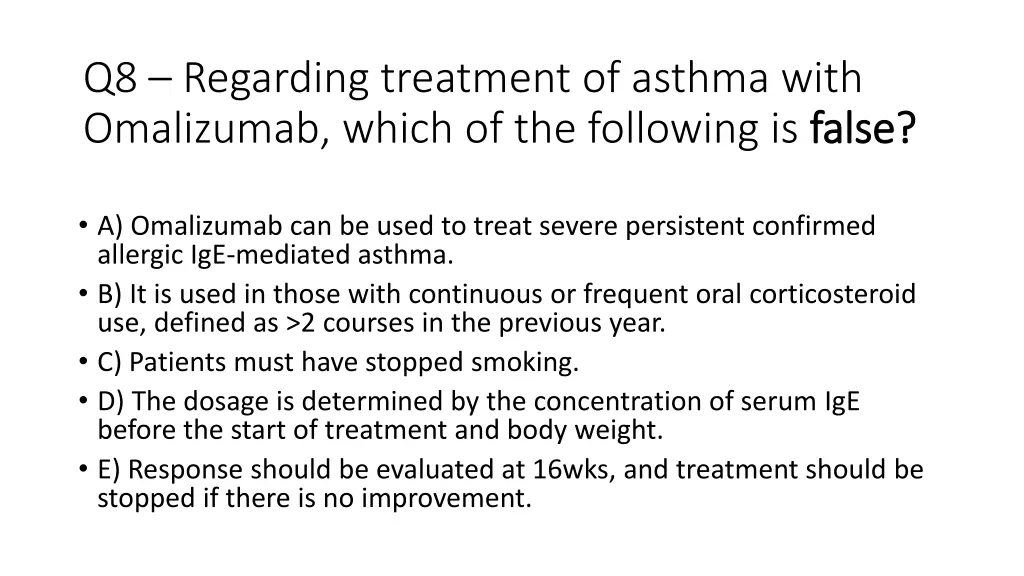 Q8 – Regarding treatment of asthma with Omalizumab, which of the following is false?

• A) Omalizumab can be used to treat severe persistent confirmed allergic IgE-mediated asthma.
• B) It is used in those with continuous or frequent oral corticosteroid use, defined as >2 courses in the previous year.
• C) Patients must have stopped smoking.
• D) The dosage is determined by the concentration of serum IgE before the start of treatment and body weight.
• E) Response should be evaluated at 16wks, and treatment should be stopped if there is no improvement.